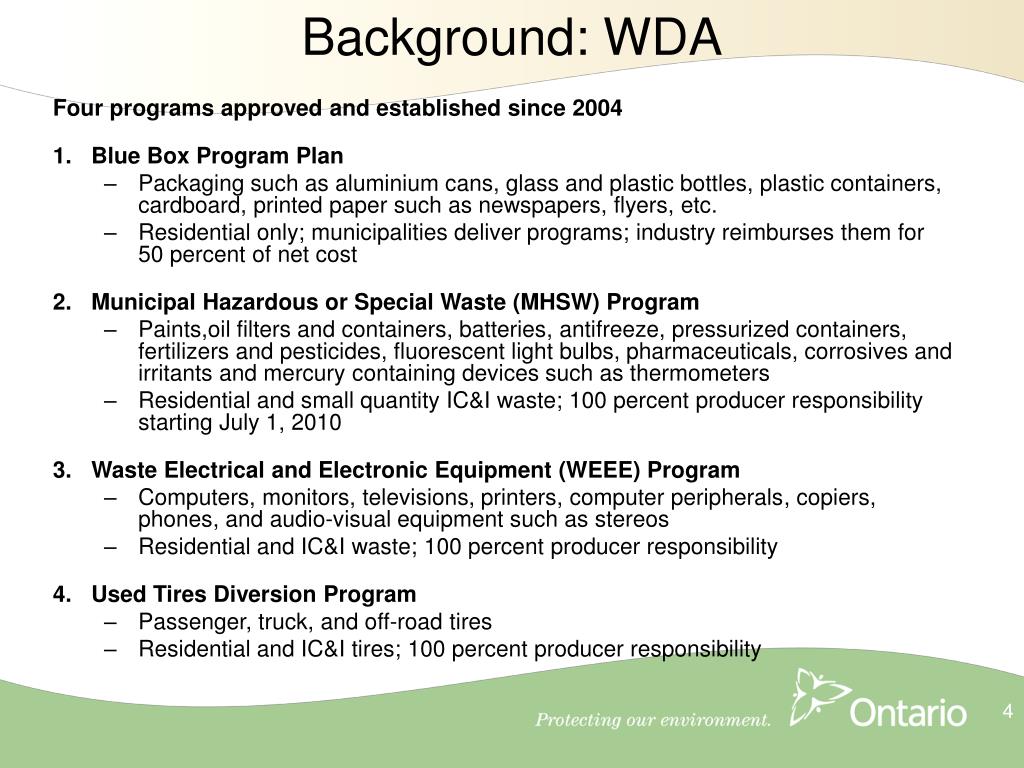 Background: WDA

Four programs approved and established since 2004

1. Blue Box Program Plan
– Packaging such as aluminium cans, glass and plastic bottles, plastic containers, cardboard, printed paper such as newspapers, flyers, etc.
– Residential only; municipalities deliver programs; industry reimburses them for 50 percent of net cost

2. Municipal Hazardous or Special Waste (MHSW) Program
– Paints,oil filters and containers, batteries, antifreeze, pressurized containers, fertilizers and pesticides, fluorescent light bulbs, pharmaceuticals, corrosives and irritants and mercury containing devices such as thermometers
– Residential and small quantity IC&I waste; 100 percent producer responsibility starting July 1, 2010

3. Waste Electrical and Electronic Equipment (WEEE) Program
– Computers, monitors, televisions, printers, computer peripherals, copiers, phones, and audio-visual equipment such as stereos
– Residential and IC&I waste; 100 percent producer responsibility

4. Used Tires Diversion Program
– Passenger, truck, and off-road tires
– Residential and IC&I tires; 100 percent producer responsibility

Protecting our environment.

Ontario

4